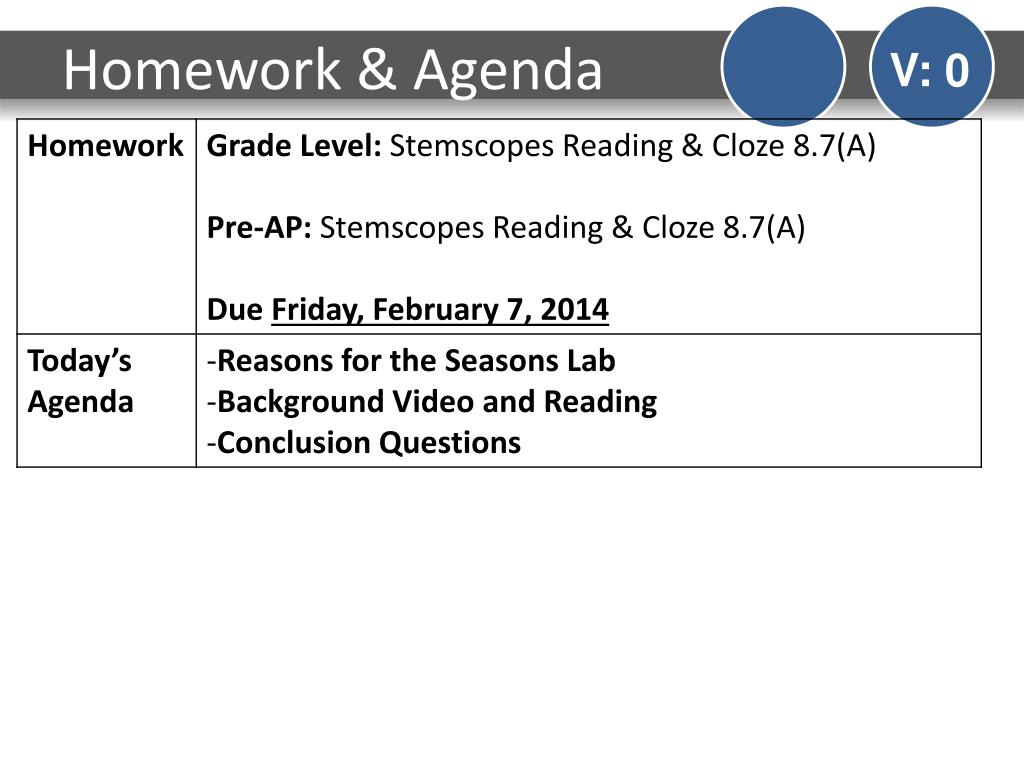 Homework & Agenda

V: 0

| Homework | Grade Level: Stemscopes Reading & Cloze 8.7(A)<br><br>Pre-AP: Stemscopes Reading & Cloze 8.7(A)<br><br>Due Friday, February 7, 2014 |
|---|---|
| Today's Agenda | -Reasons for the Seasons Lab<br>-Background Video and Reading<br>-Conclusion Questions |